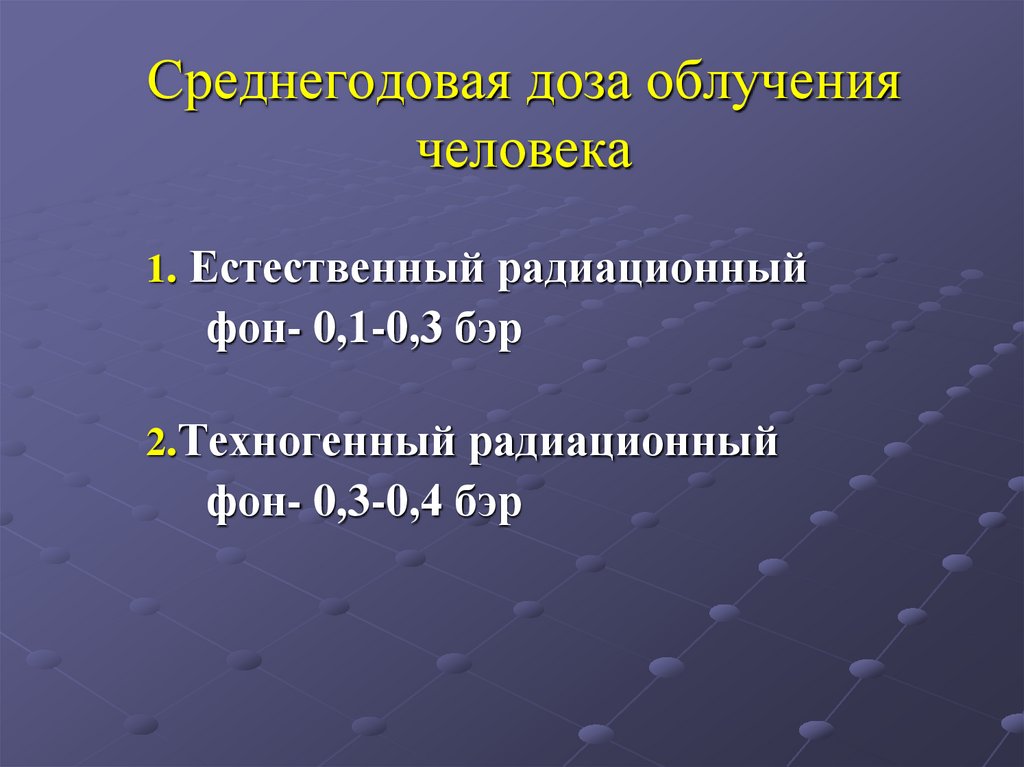 Среднегодовая доза облучения человека

1. Естественный радиационный фон- 0,1-0,3 бэр

2.Техногенный радиационный фон- 0,3-0,4 бэр